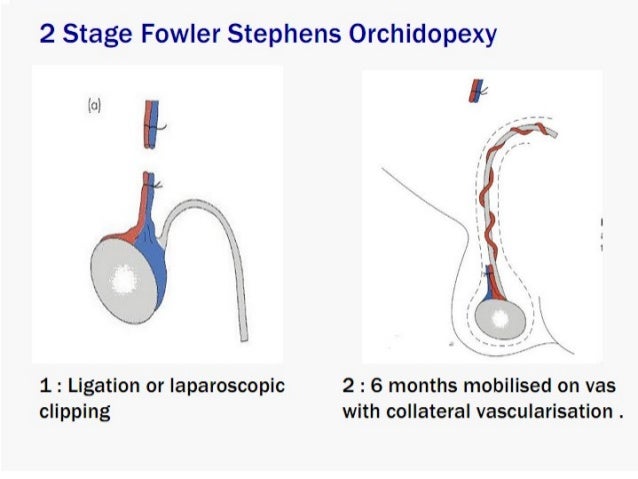 2 Stage Fowler Stephens Orchidopexy

(a)

1 : Ligation or laparoscopic clipping

2 : 6 months mobilised on vas with collateral vascularisation .